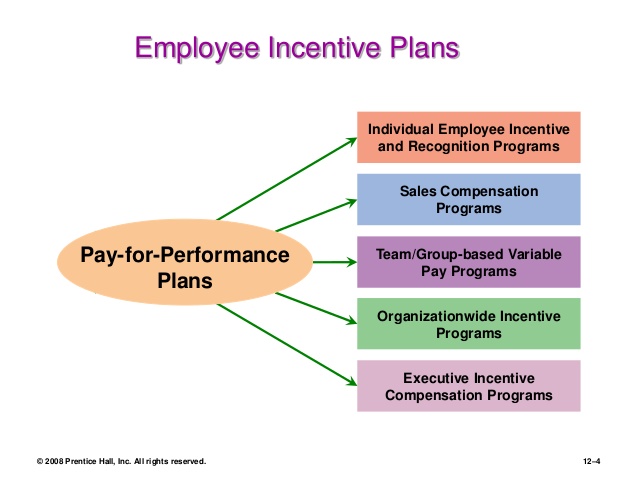 Employee Incentive Plans

Pay-for-Performance Plans

Individual Employee Incentive and Recognition Programs

Sales Compensation Programs

Team/Group-based Variable Pay Programs

Organizationwide Incentive Programs

Executive Incentive Compensation Programs

© 2008 Prentice Hall, Inc. All rights reserved.

12–4